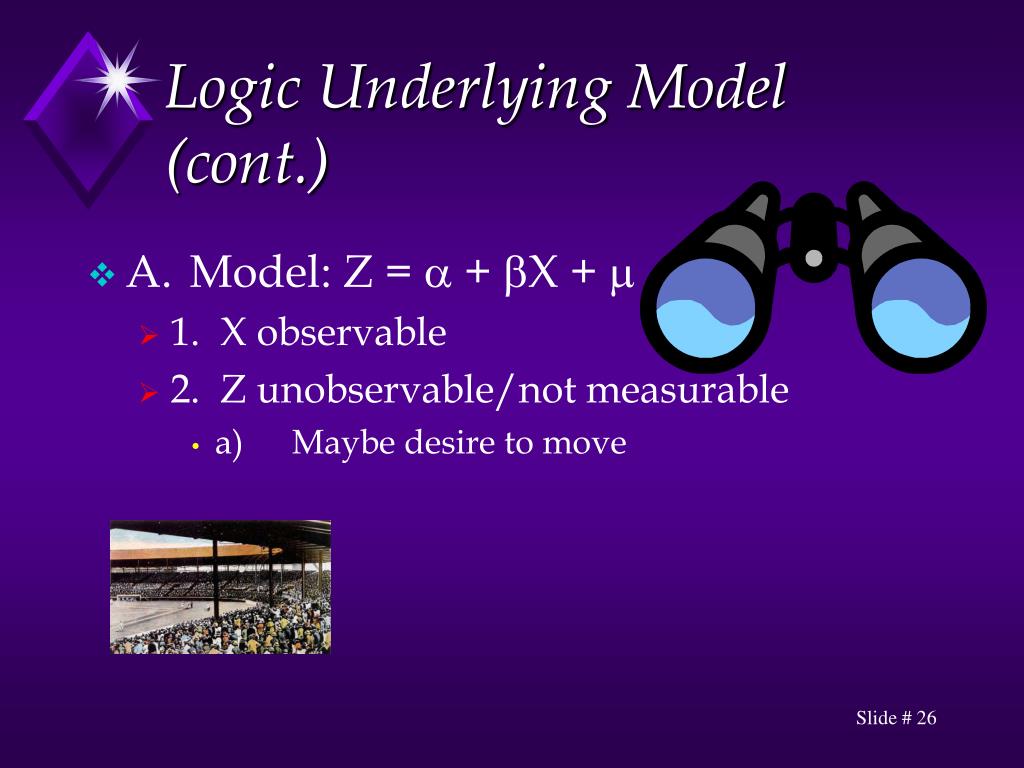 Logic Underlying Model (cont.)

A. Model: $Z = \alpha + \beta X + \mu$

1. X observable

2. Z unobservable/not measurable

a) Maybe desire to move

Slide # 26